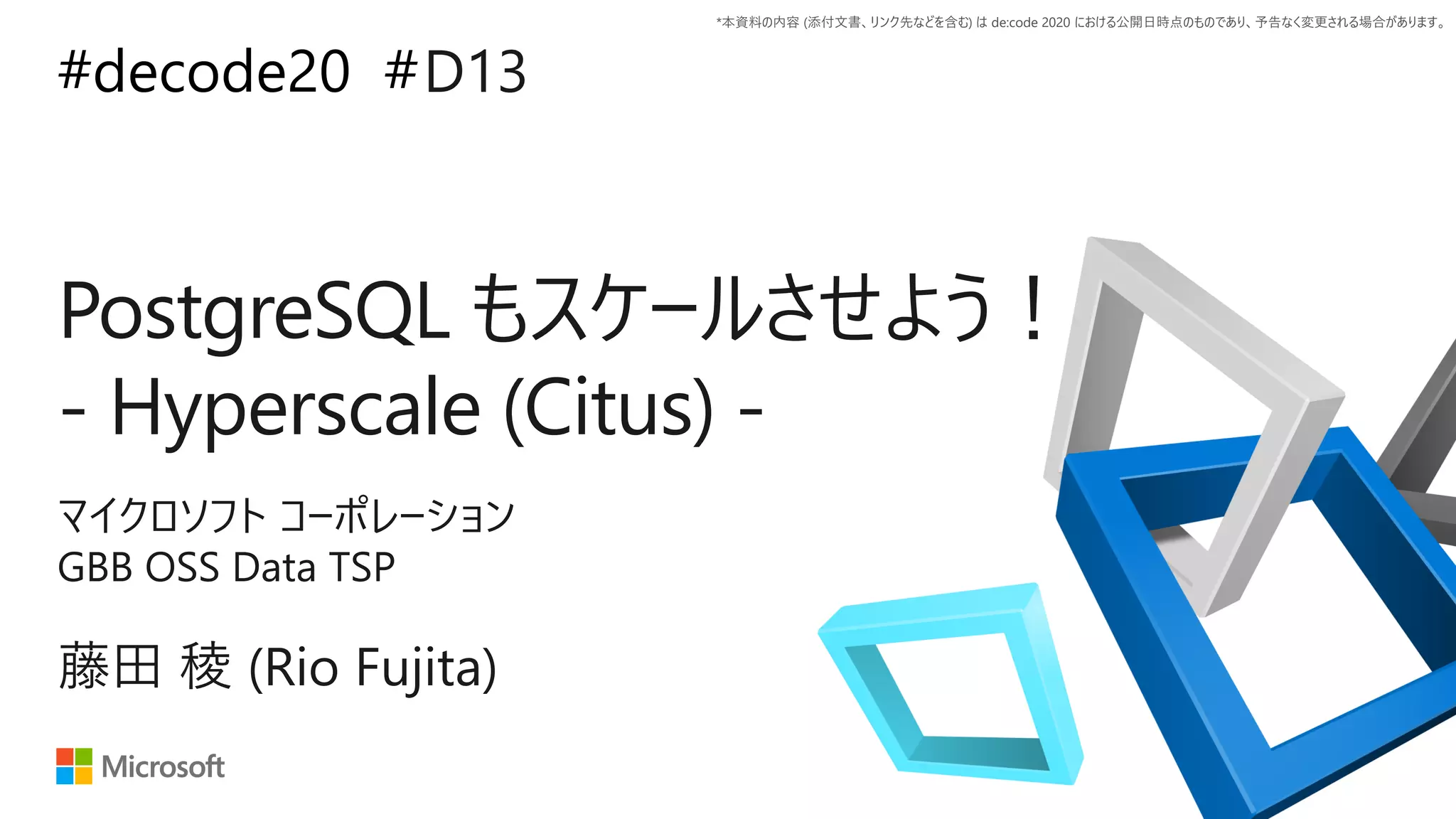 *本資料の内容 (添付文書、リンク先などを含む) は de:code 2020 における公開日時点のものであり、予告なく変更される場合があります。

#decode20 #D13

PostgreSQL もスケールさせよう！
- Hyperscale (Citus) -

マイクロソフト コーポレーション
GBB OSS Data TSP

藤田 稜 (Rio Fujita)

Microsoft